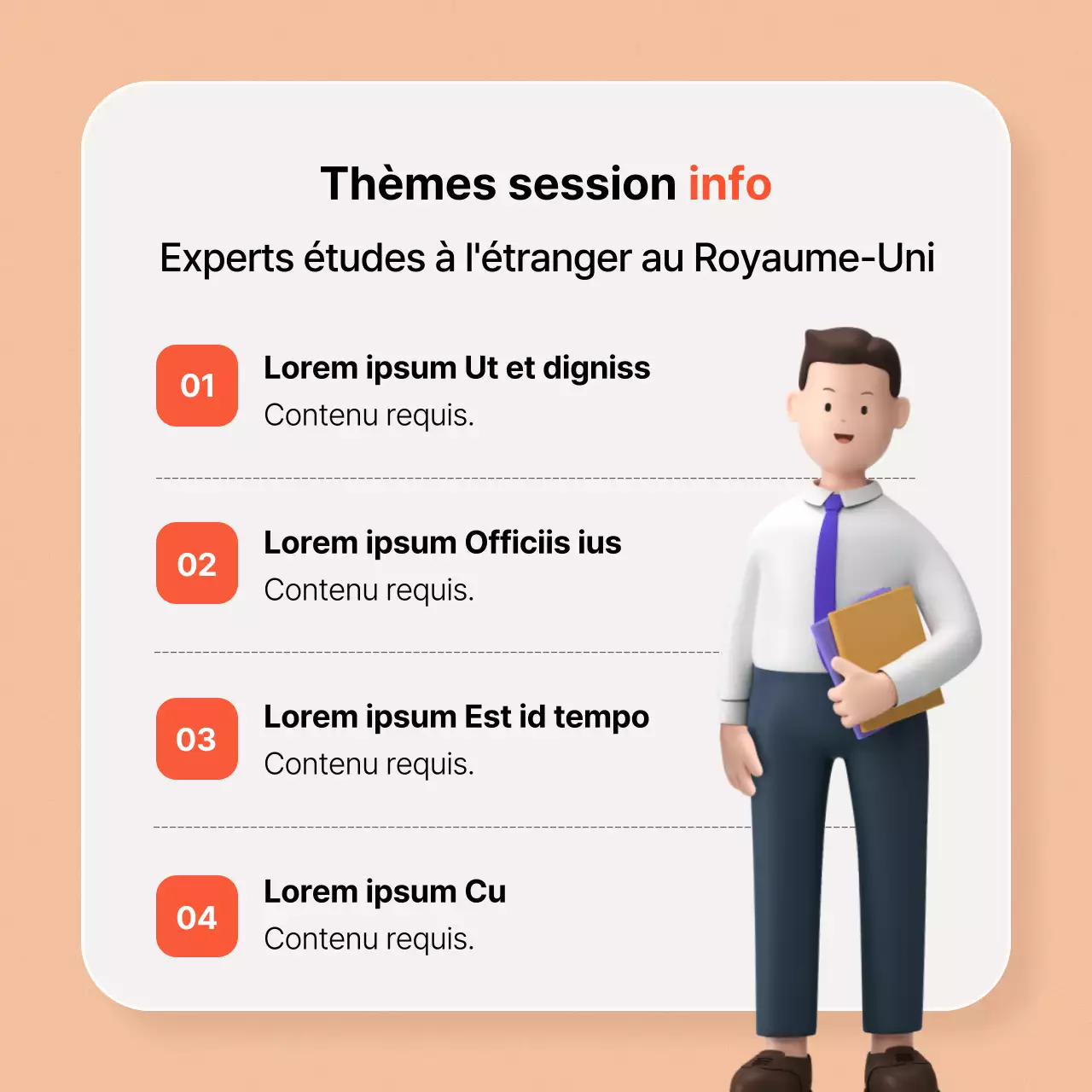 Thèmes session info

Experts études à l'étranger au Royaume-Uni

01 Lorem ipsum Ut et digniss
Contenu requis.

02 Lorem ipsum Officiis ius
Contenu requis.

03 Lorem ipsum Est id tempo
Contenu requis.

04 Lorem ipsum Cu
Contenu requis.